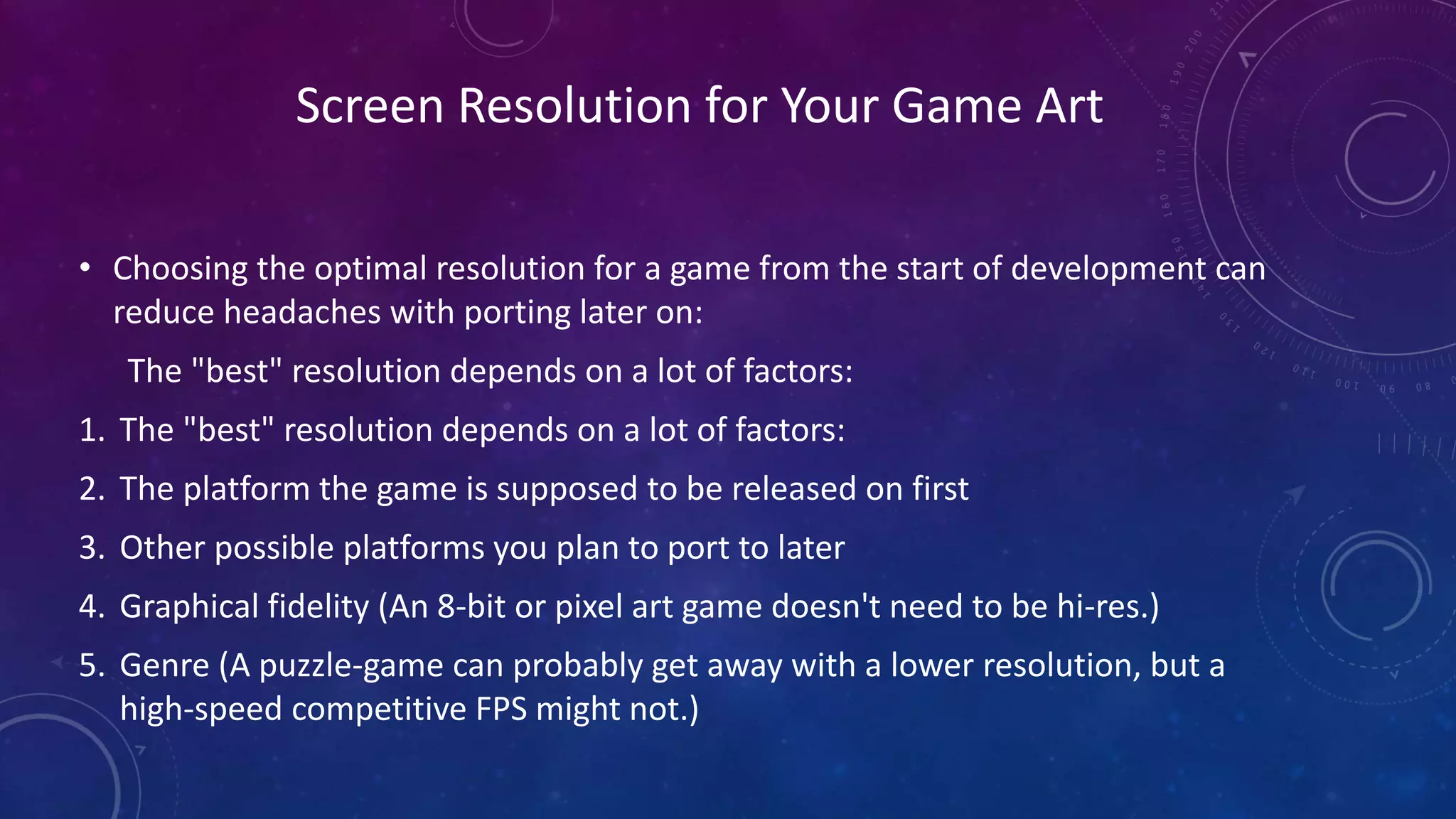 Screen Resolution for Your Game Art

• Choosing the optimal resolution for a game from the start of development can reduce headaches with porting later on:

The "best" resolution depends on a lot of factors:

1. The "best" resolution depends on a lot of factors:
2. The platform the game is supposed to be released on first
3. Other possible platforms you plan to port to later
4. Graphical fidelity (An 8-bit or pixel art game doesn't need to be hi-res.)
5. Genre (A puzzle-game can probably get away with a lower resolution, but a high-speed competitive FPS might not.)